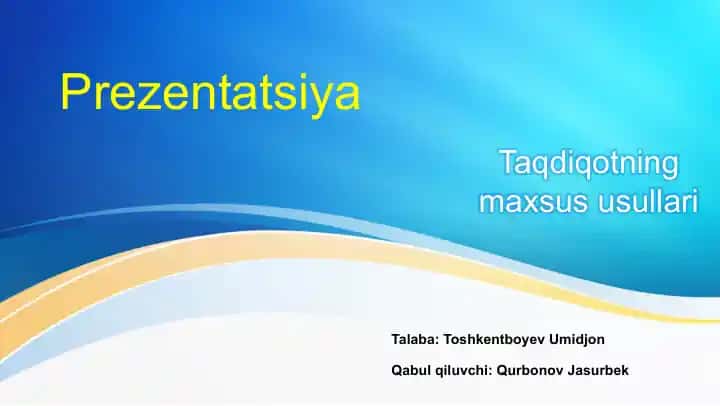 Prezentatsiya

Taqdiqotning maxsus usullari

Talaba: Toshkentboyev Umidjon

Qabul qiluvchi: Qurbonov Jasurbek